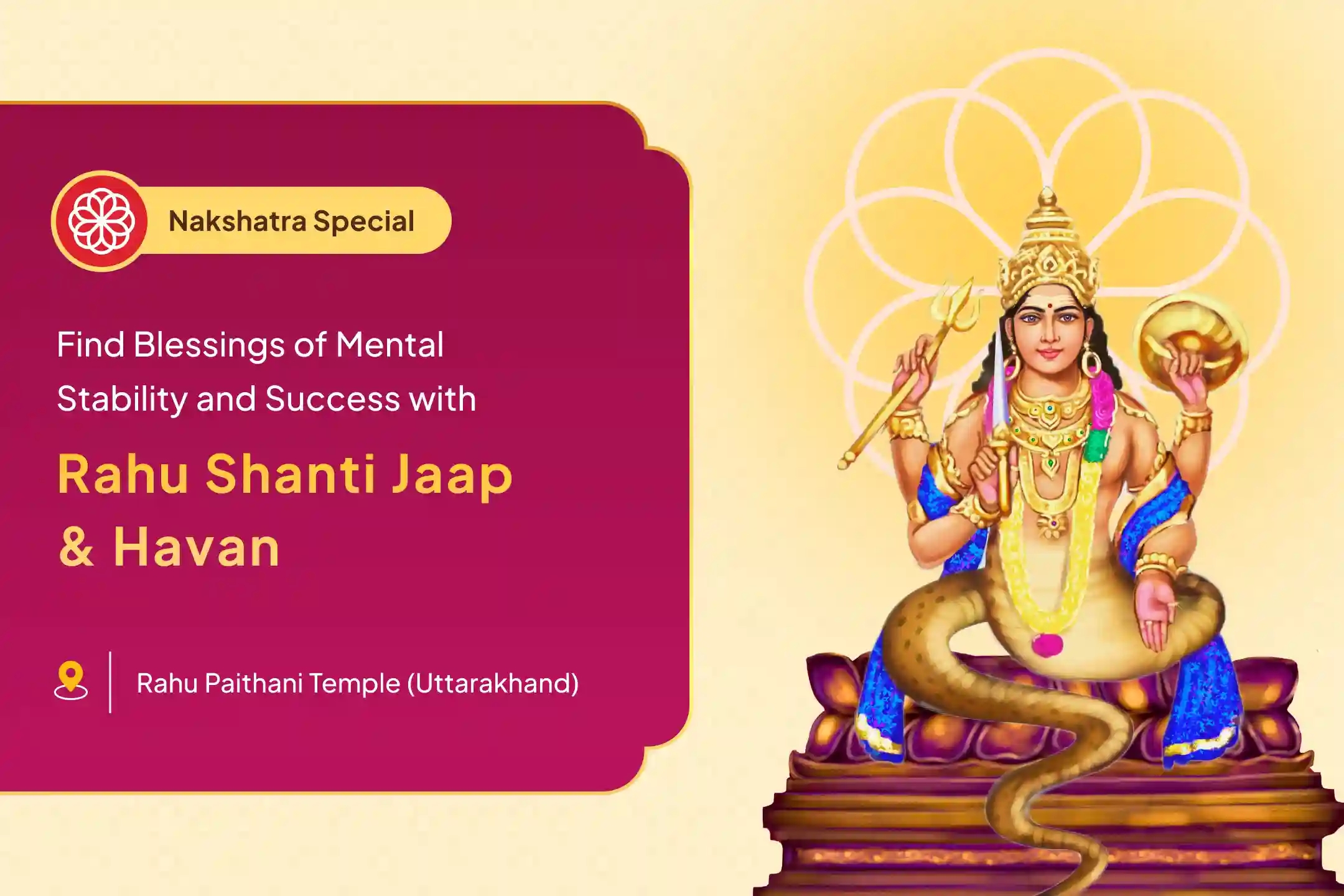 Nakshatra Special

Find Blessings of Mental Stability and Success with

Rahu Shanti Jaap & Havan

Rahu Paithani Temple (Uttarakhand)